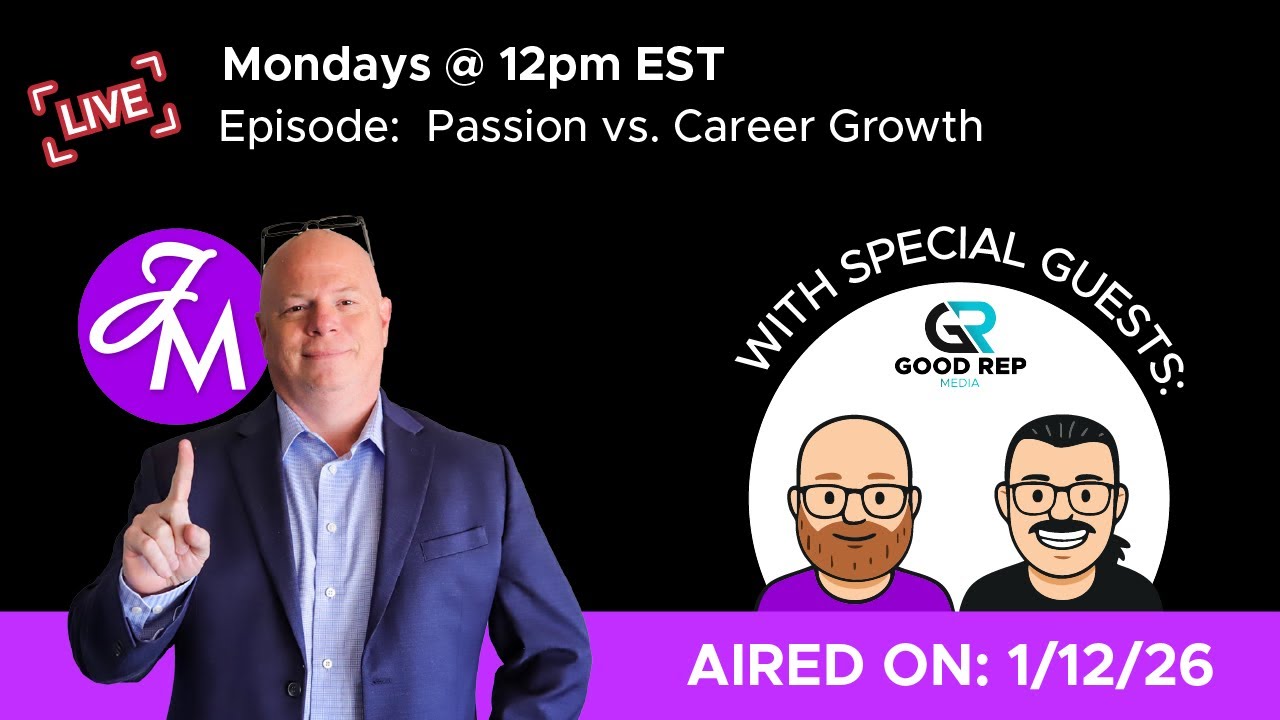 LIVE

Mondays @ 12pm EST

Episode: Passion vs. Career Growth

JM

WITH SPECIAL GUESTS:

GR
GOOD REP
MEDIA

AIRED ON: 1/12/26